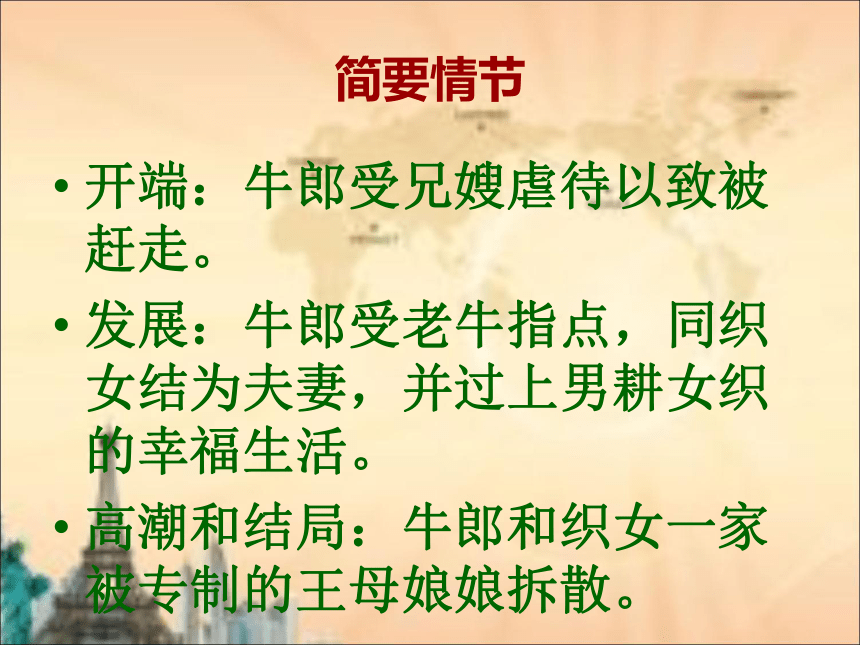 简要情节

• 开端：牛郎受兄嫂虐待以致被赶走。

• 发展：牛郎受老牛指点，同织女结为夫妻，并过上男耕女织的幸福生活。

• 高潮和结局：牛郎和织女一家被专制的王母娘娘拆散。